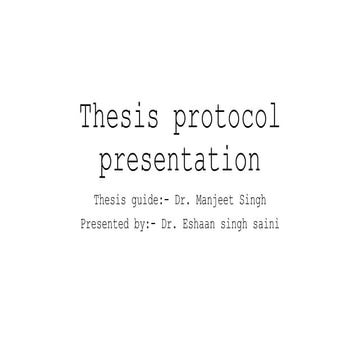 Thesis protocol presentation

Thesis guide:- Dr. Manjeet Singh

Presented by:- Dr. Eshaan singh saini